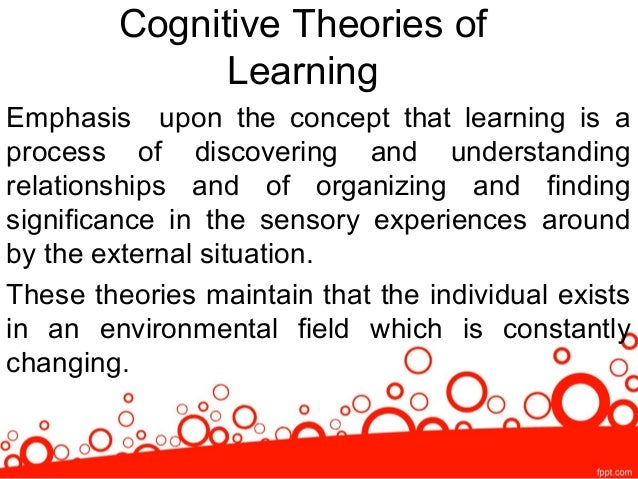 Cognitive Theories of Learning

Emphasis upon the concept that learning is a process of discovering and understanding relationships and of organizing and finding significance in the sensory experiences around by the external situation.

These theories maintain that the individual exists in an environmental field which is constantly changing.

fppt.com